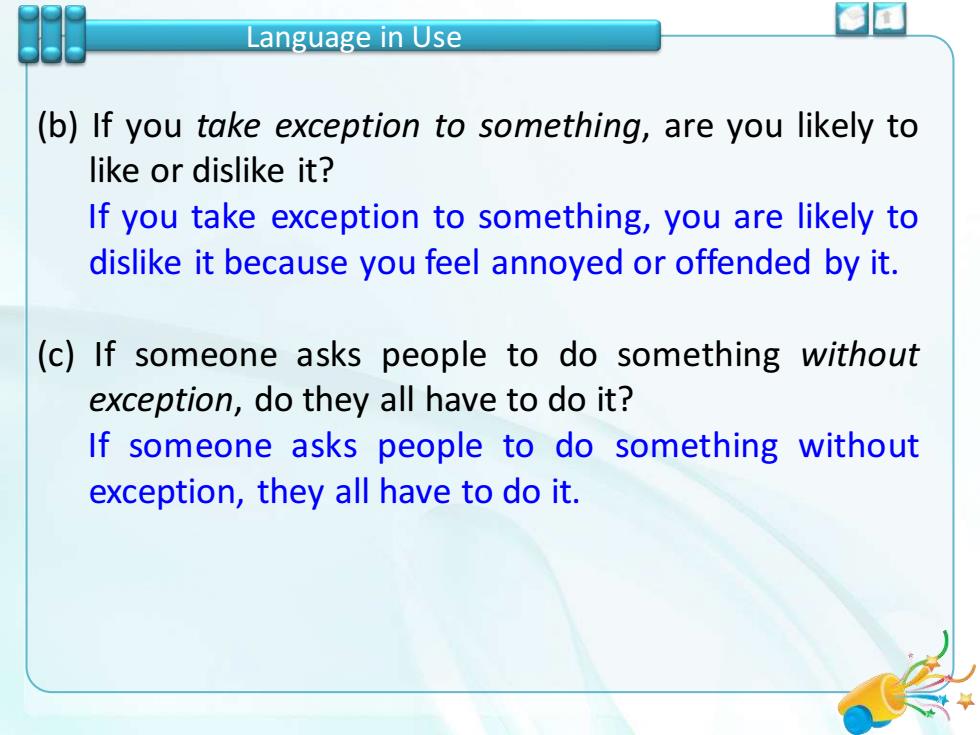 Language in Use

(b) If you take exception to something, are you likely to like or dislike it?
If you take exception to something, you are likely to dislike it because you feel annoyed or offended by it.

(c) If someone asks people to do something without exception, do they all have to do it?
If someone asks people to do something without exception, they all have to do it.